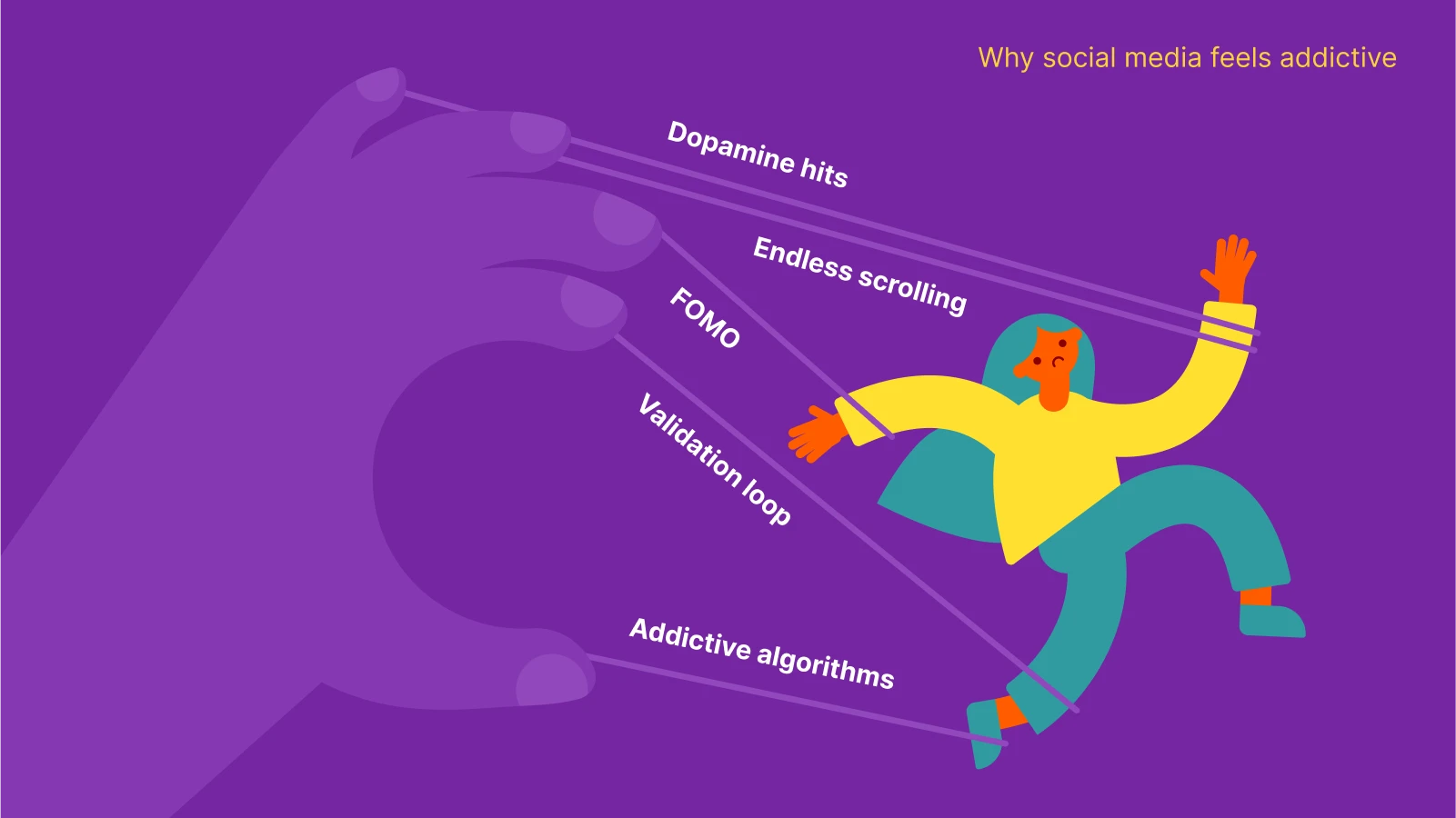 Why social media feels addictive

Dopamine hits

Endless scrolling

FOMO

Validation loop

Addictive algorithms